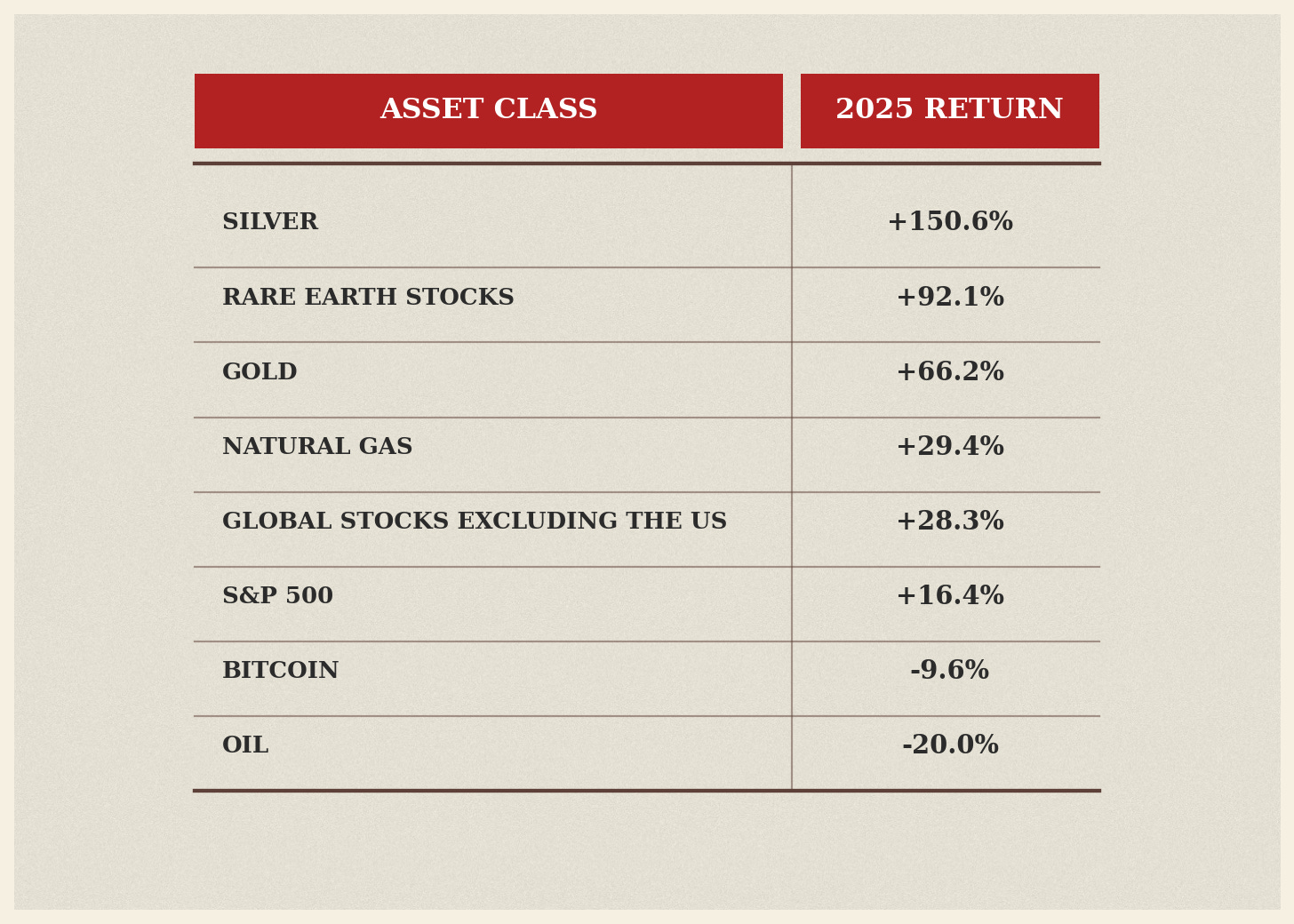 | ASSET CLASS | 2025 RETURN |
|---|---|
| SILVER | +150.6% |
| RARE EARTH STOCKS | +92.1% |
| GOLD | +66.2% |
| NATURAL GAS | +29.4% |
| GLOBAL STOCKS EXCLUDING THE US | +28.3% |
| S&P 500 | +16.4% |
| BITCOIN | -9.6% |
| OIL | -20.0% |